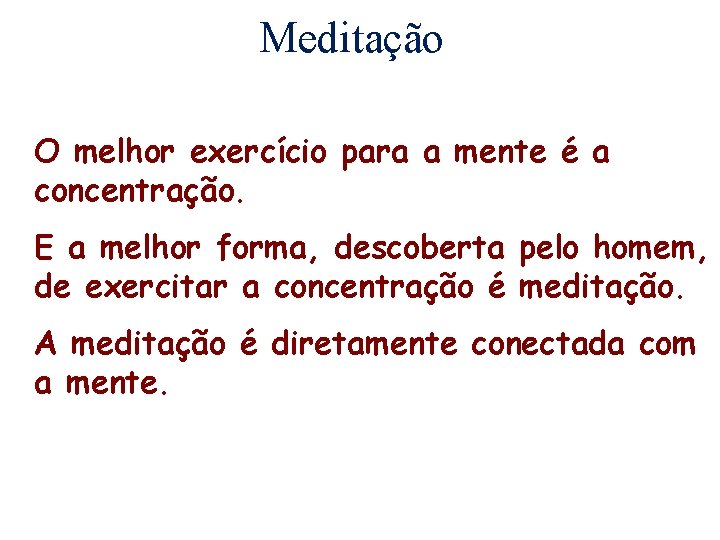 Meditação

O melhor exercício para a mente é a concentração.

E a melhor forma, descoberta pelo homem, de exercitar a concentração é meditação.

A meditação é diretamente conectada com a mente.